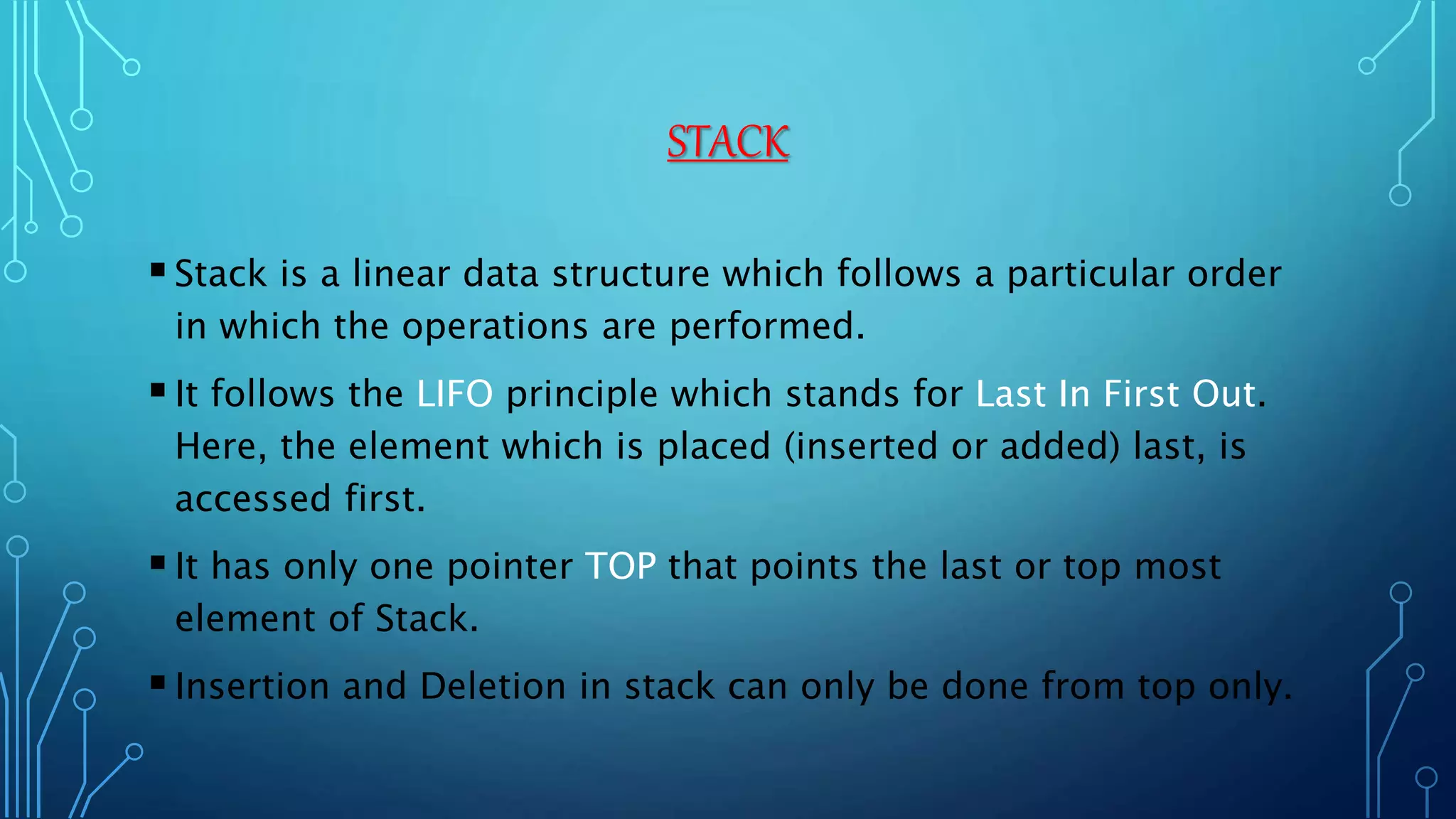 STACK

▪ Stack is a linear data structure which follows a particular order in which the operations are performed.

▪ It follows the LIFO principle which stands for Last In First Out. Here, the element which is placed (inserted or added) last, is accessed first.

▪ It has only one pointer TOP that points the last or top most element of Stack.

▪ Insertion and Deletion in stack can only be done from top only.